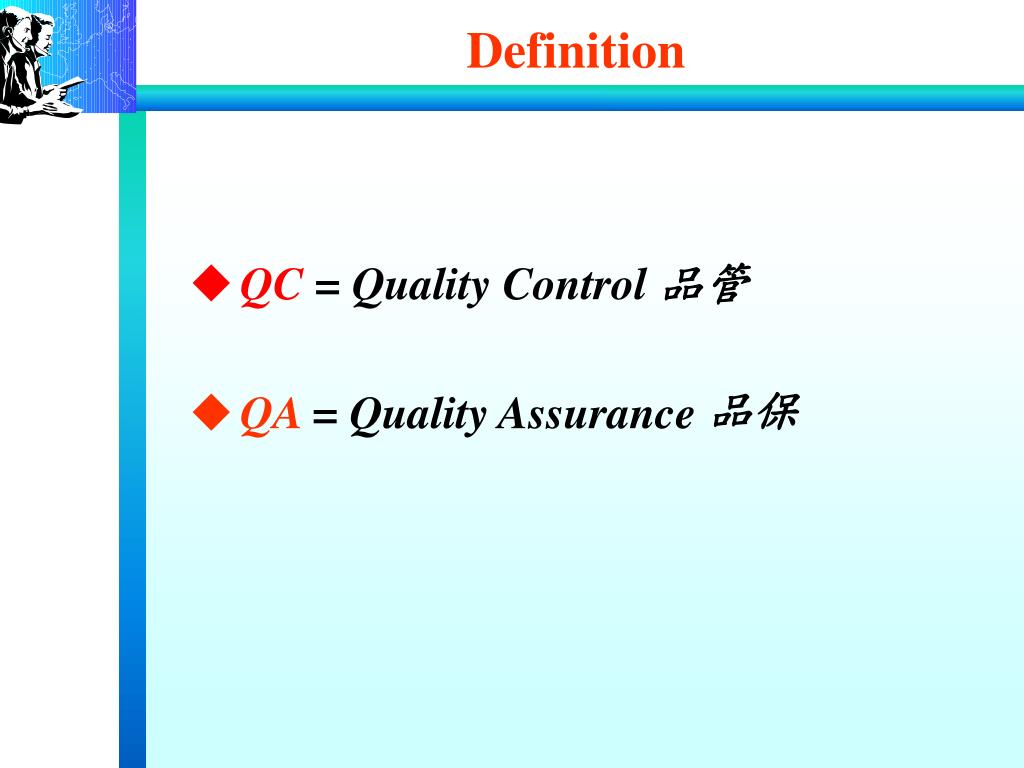 Definition

◆ QC = Quality Control 品管

◆ QA = Quality Assurance 品保